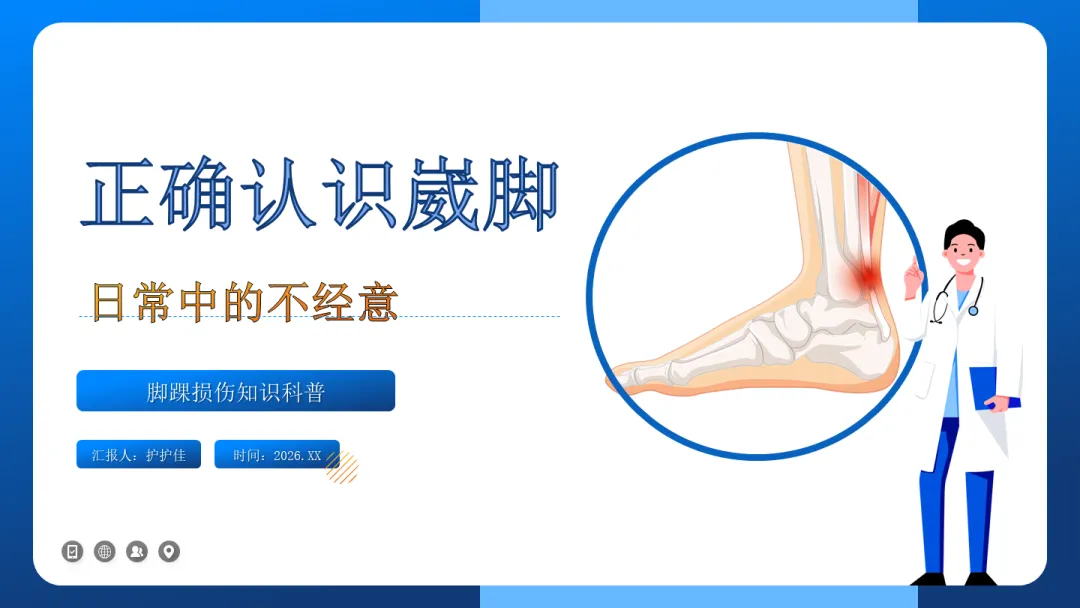 正确认识崴脚

日常中的不经意

脚踝损伤知识科普

汇报人：护护佳

时间：2026.XX